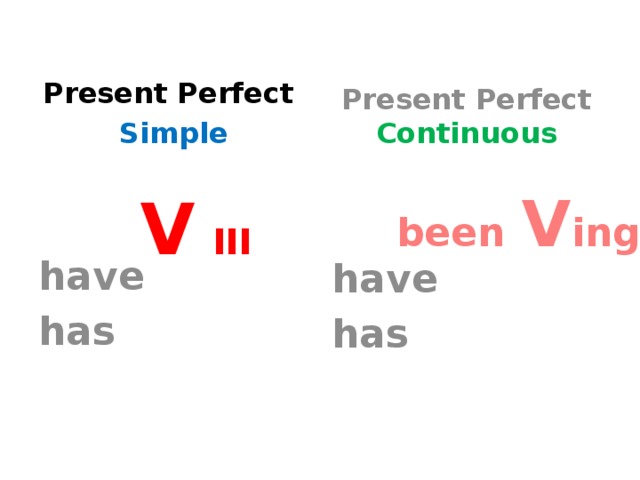 Present Perfect
Simple

V III

have
has

Present Perfect
Continuous

been Ving

have
has